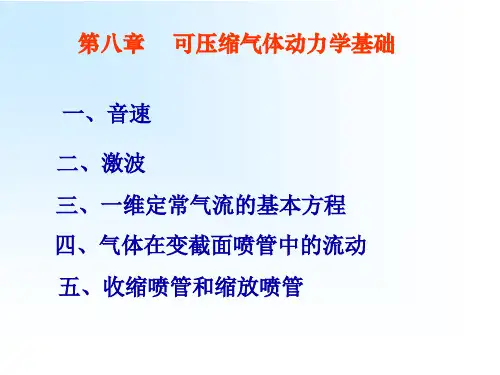 第八章　可压缩气体动力学基础

一、音速

二、激波

三、一维定常气流的基本方程

四、气体在变截面喷管中的流动

五、收缩喷管和缩放喷管